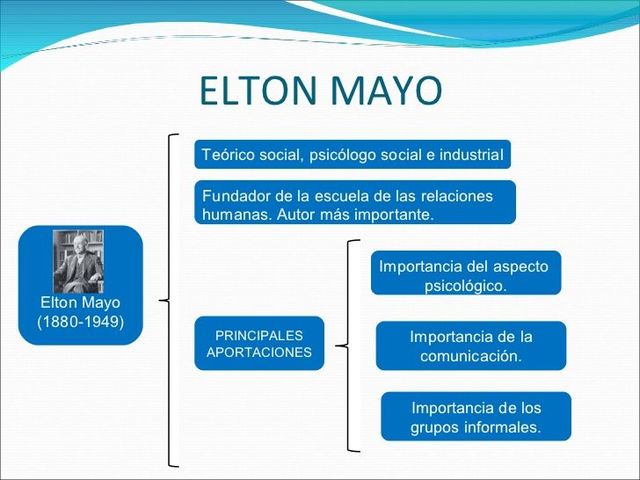 ELTON MAYO

Elton Mayo
(1880-1949)

Teórico social, psicólogo social e industrial

Fundador de la escuela de las relaciones humanas. Autor más importante.

PRINCIPALES APORTACIONES

Importancia del aspecto psicológico.

Importancia de la comunicación.

Importancia de los grupos informales.